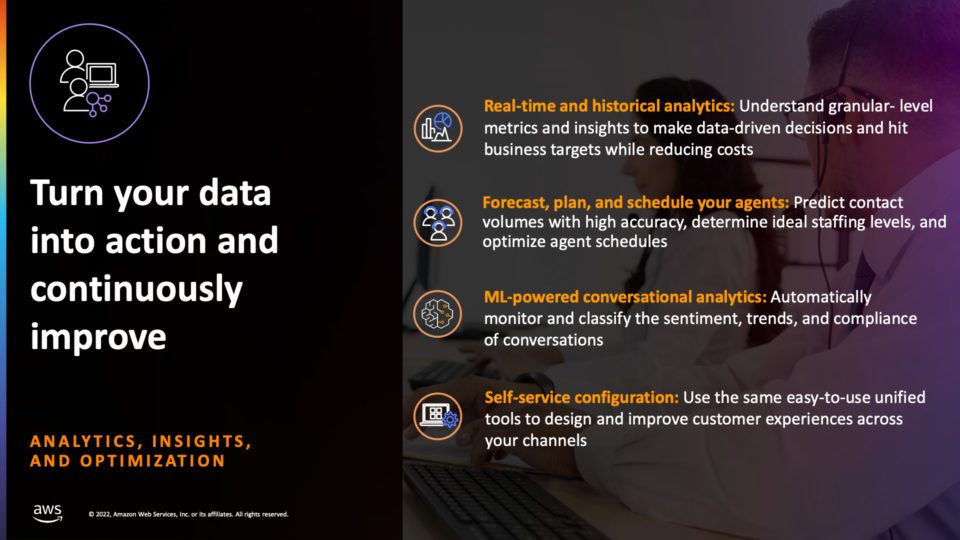 Turn your data into action and continuously improve

ANALYTICS, INSIGHTS, AND OPTIMIZATION

aws

© 2022, Amazon Web Services, Inc. or its affiliates. All rights reserved.

Real-time and historical analytics: Understand granular- level metrics and insights to make data-driven decisions and hit business targets while reducing costs

Forecast, plan, and schedule your agents: Predict contact volumes with high accuracy, determine ideal staffing levels, and optimize agent schedules

ML-powered conversational analytics: Automatically monitor and classify the sentiment, trends, and compliance of conversations

Self-service configuration: Use the same easy-to-use unified tools to design and improve customer experiences across your channels